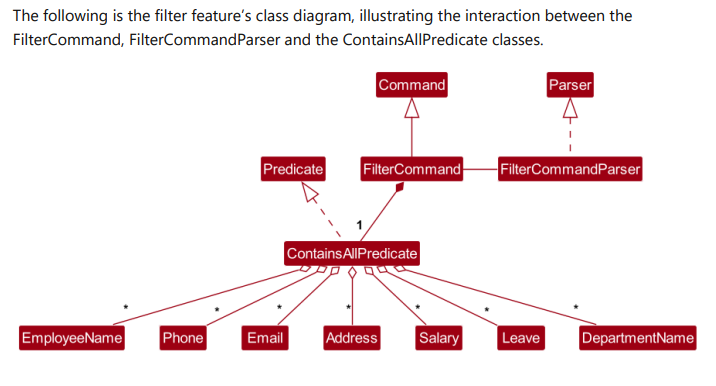 The following is the filter feature's class diagram, illustrating the interaction between the FilterCommand, FilterCommandParser and the ContainsAllPredicate classes.

Command

Parser

Predicate

FilterCommand

FilterCommandParser

1

ContainsAllPredicate

*

*

*

*

*

*

*

EmployeeName

Phone

Email

Address

Salary

Leave

DepartmentName